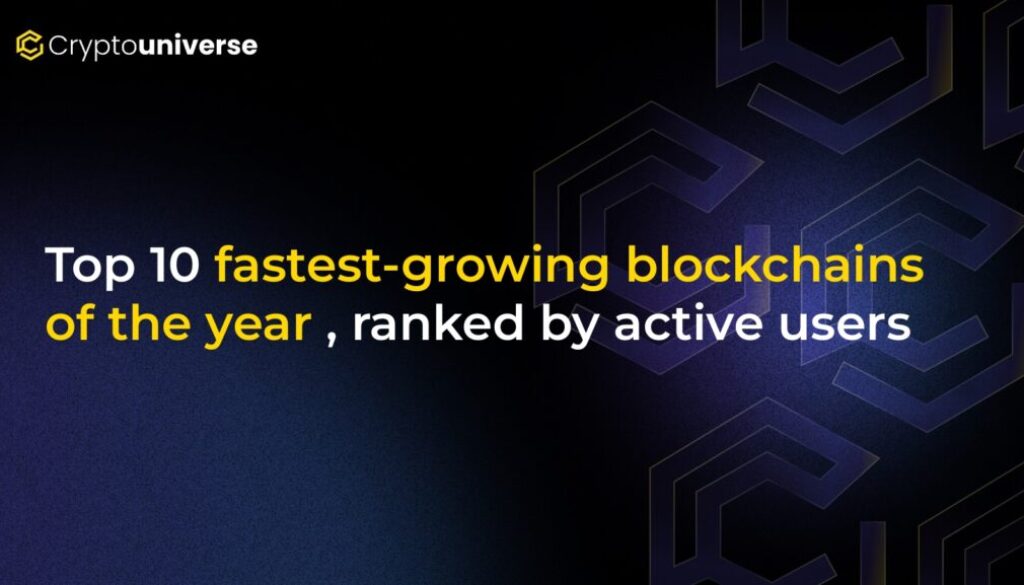 Cryptouniverse

Top 10 fastest-growing blockchains of the year , ranked by active users